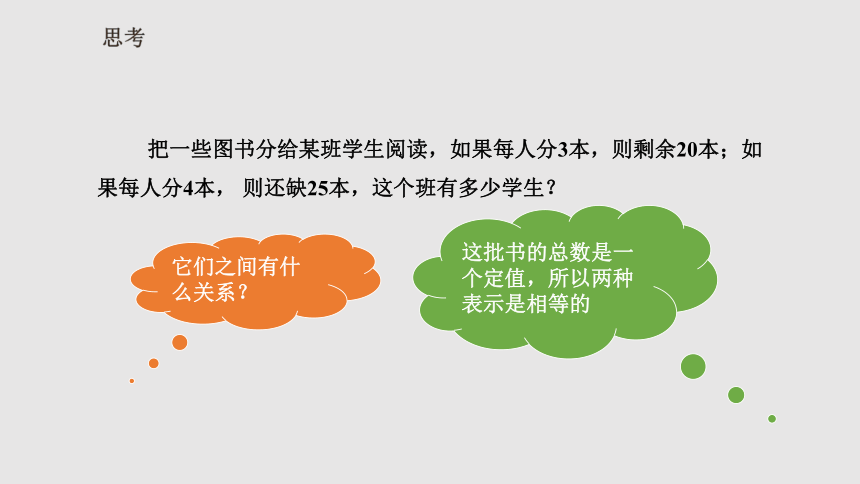 思考

把一些图书分给某班学生阅读，如果每人分3本，则剩余20本；如果每人分4本， 则还缺25本，这个班有多少学生？

它们之间有什么关系？

这批书的总数是一个定值，所以两种表示是相等的